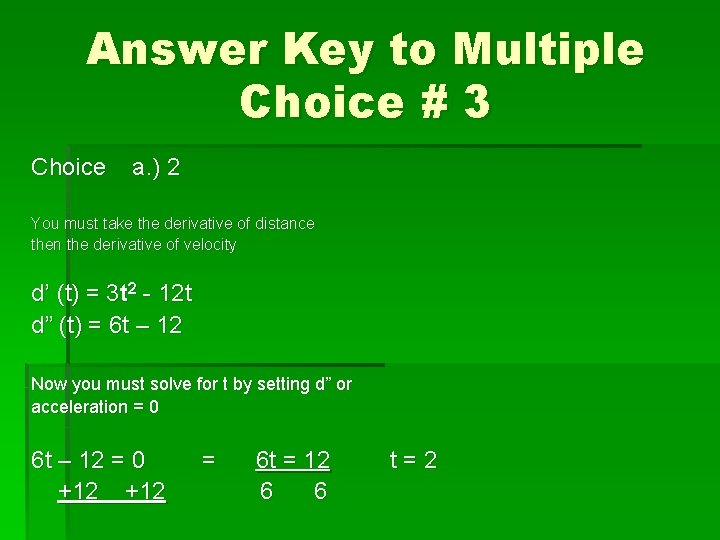 Answer Key to Multiple Choice # 3

Choice a.) 2

You must take the derivative of distance then the derivative of velocity

d' (t) = $3t^2$ - 12t
d" (t) = 6t – 12

Now you must solve for t by setting d" or acceleration = 0

6t – 12 = 0 = 6t = 12 t = 2
+12 +12 6 6